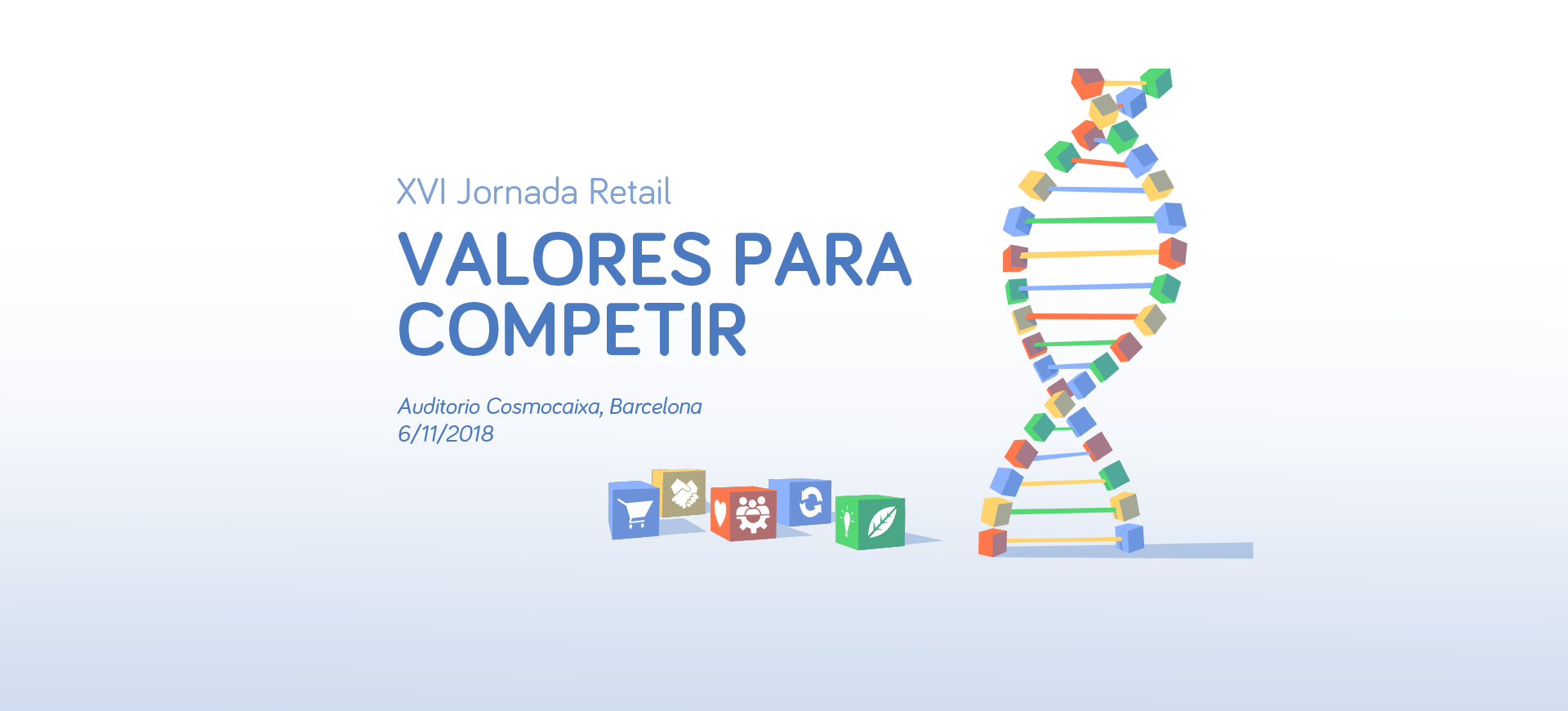 XVI Jornada Retail

VALORES PARA COMPETIR

Auditorio Cosmocaixa, Barcelona
6/11/2018